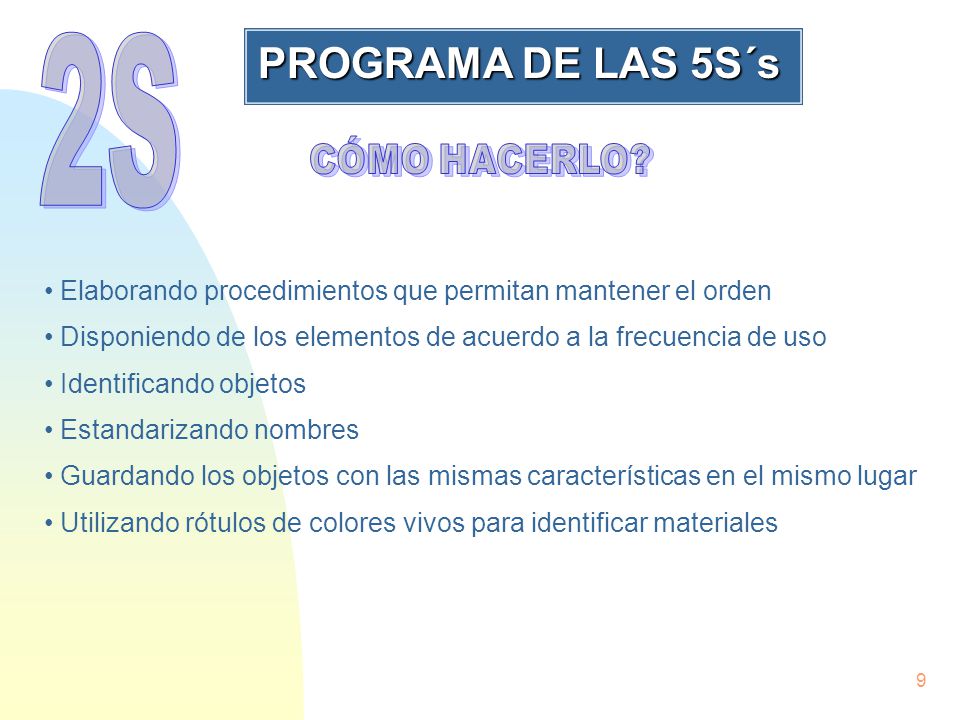 2S

PROGRAMA DE LAS 5S´s

CÓMO HACERLO?

• Elaborando procedimientos que permitan mantener el orden
• Disponiendo de los elementos de acuerdo a la frecuencia de uso
• Identificando objetos
• Estandarizando nombres
• Guardando los objetos con las mismas características en el mismo lugar
• Utilizando rótulos de colores vivos para identificar materiales

9